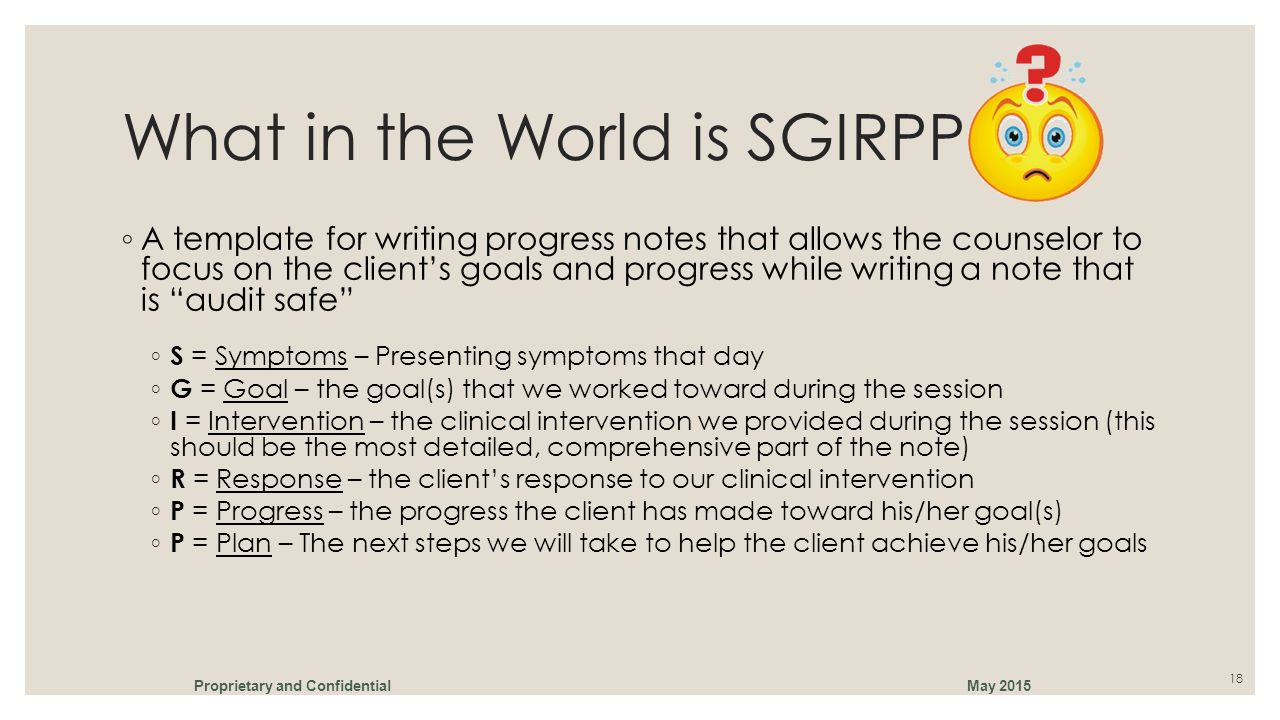 What in the World is SGIRPP

◦ A template for writing progress notes that allows the counselor to focus on the client's goals and progress while writing a note that is "audit safe"

◦ S = Symptoms – Presenting symptoms that day
◦ G = Goal – the goal(s) that we worked toward during the session
◦ I = Intervention – the clinical intervention we provided during the session (this should be the most detailed, comprehensive part of the note)
◦ R = Response – the client's response to our clinical intervention
◦ P = Progress – the progress the client has made toward his/her goal(s)
◦ P = Plan – The next steps we will take to help the client achieve his/her goals

Proprietary and Confidential

May 2015

18